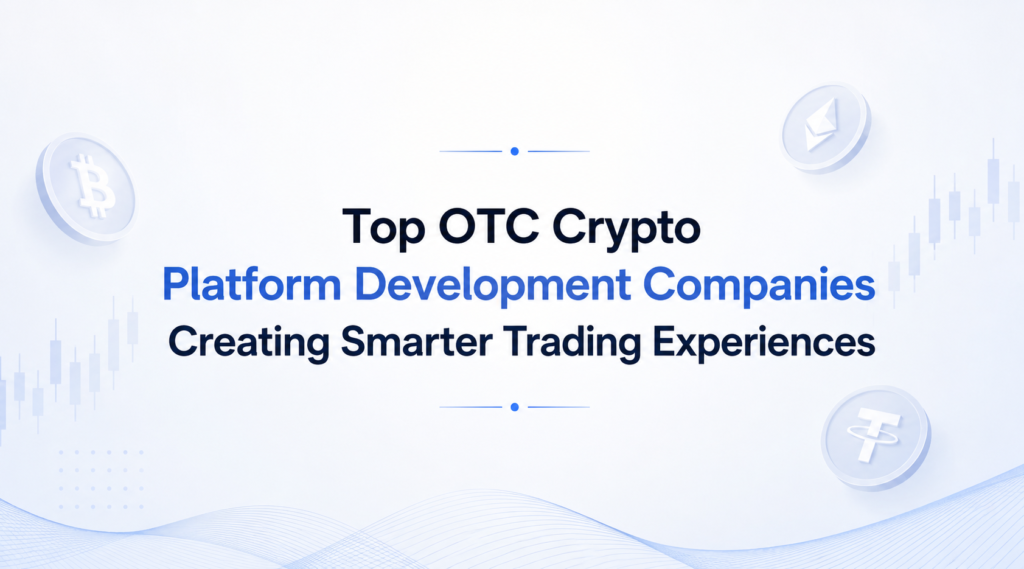 Top OTC Crypto
Platform Development Companies
Creating Smarter Trading Experiences